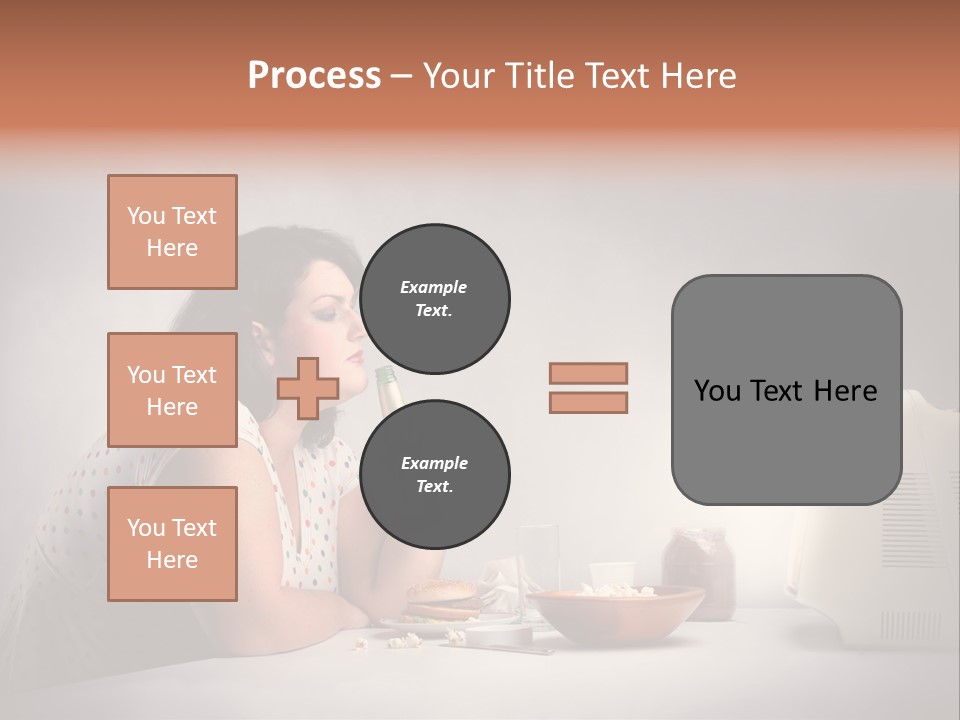 Process – Your Title Text Here

You Text Here

You Text Here

You Text Here

Example Text.

Example Text.

You Text Here